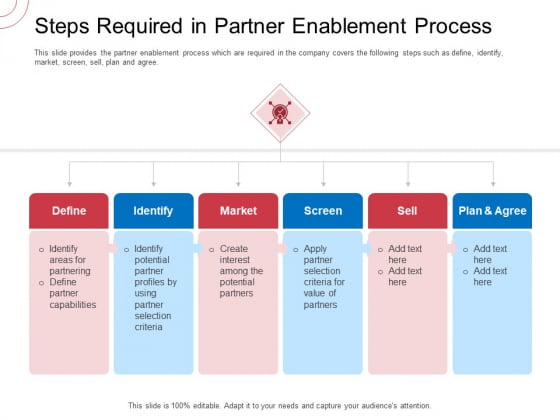 Steps Required in Partner Enablement Process

This slide provides the partner enablement process which are required in the company covers the following steps such as define, identify, market, screen, sell, plan and agree.

Define
o Identify areas for partnering
o Define partner capabilities

Identify
o Identify potential partner profiles by using partner selection criteria

Market
o Create interest among the potential partners

Screen
o Apply partner selection criteria for value of partners

Sell
o Add text here
o Add text here

Plan & Agree
o Add text here
o Add text here

This slide is 100% editable. Adapt it to your needs and capture your audience's attention.